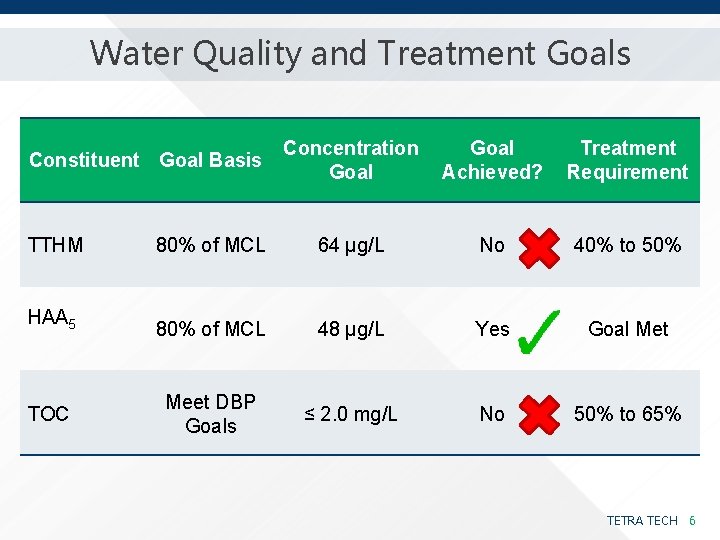 Water Quality and Treatment Goals

| Constituent | Goal Basis | Concentration Goal | Goal Achieved? | Treatment Requirement |
|---|---|---|---|---|
| TTHM | 80% of MCL | 64 µg/L | No | 40% to 50% |
| $HAA_5$ | 80% of MCL | 48 µg/L | Yes | Goal Met |
| TOC | Meet DBP Goals | ≤ 2.0 mg/L | No | 50% to 65% |

TETRA TECH 6